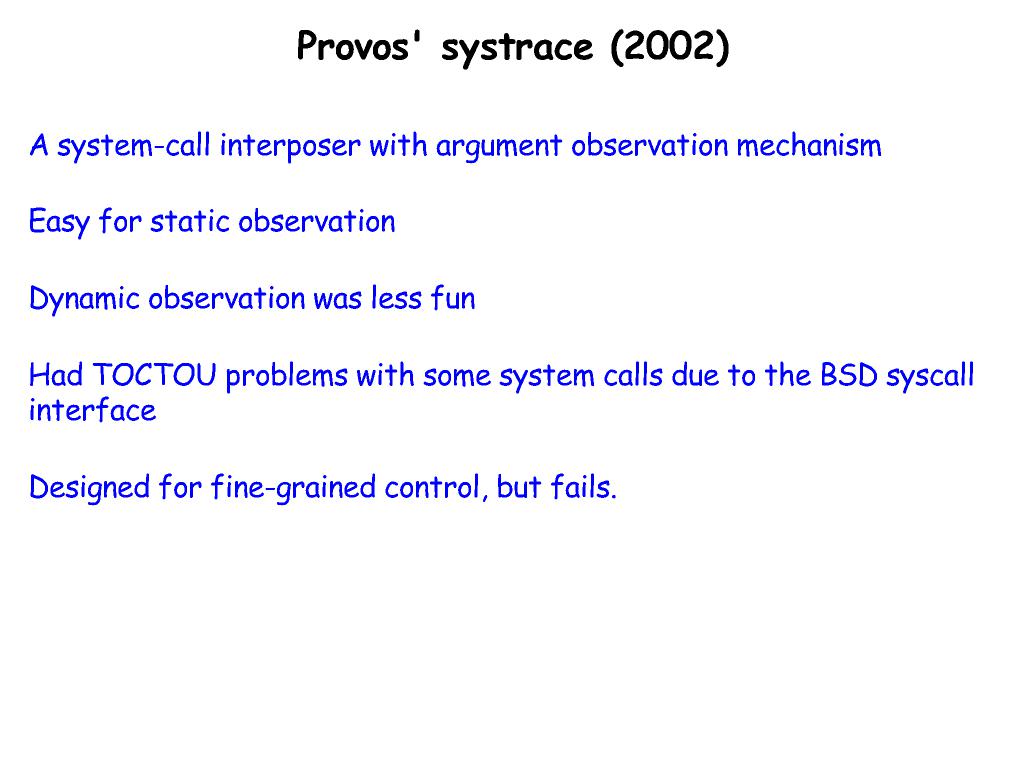 Provos' systrace (2002)

A system-call interposer with argument observation mechanism

Easy for static observation

Dynamic observation was less fun

Had TOCTOU problems with some system calls due to the BSD syscall interface

Designed for fine-grained control, but fails.